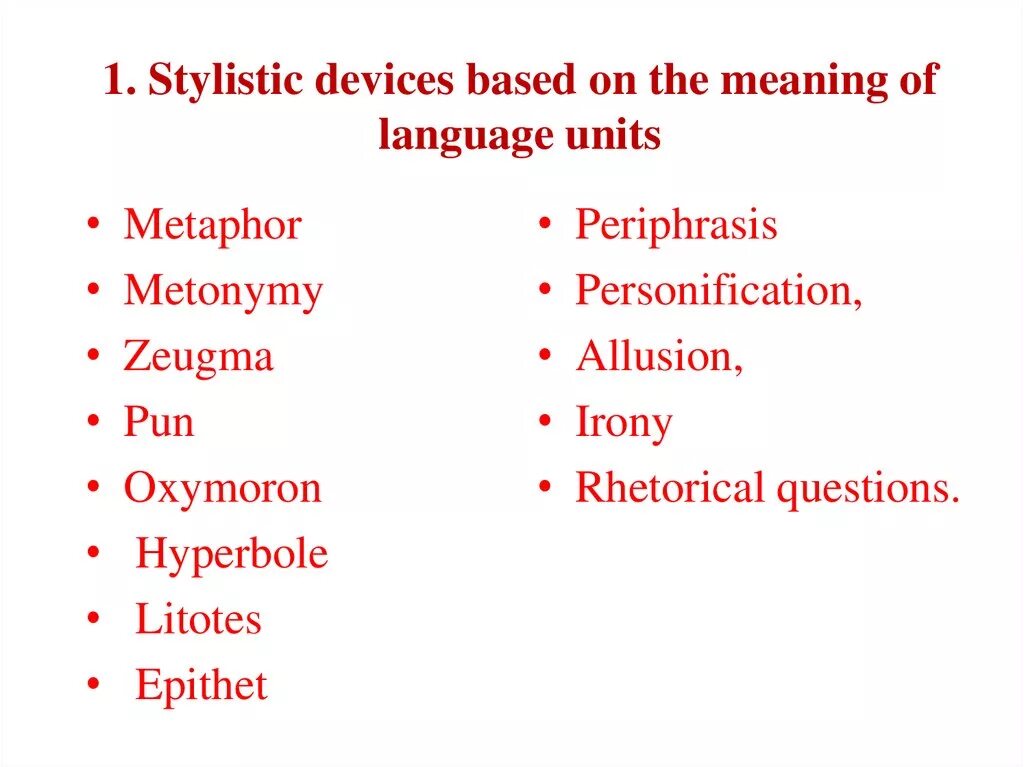 1. Stylistic devices based on the meaning of language units

• Metaphor
• Metonymy
• Zeugma
• Pun
• Oxymoron
• Hyperbole
• Litotes
• Epithet

• Periphrasis
• Personification,
• Allusion,
• Irony
• Rhetorical questions.